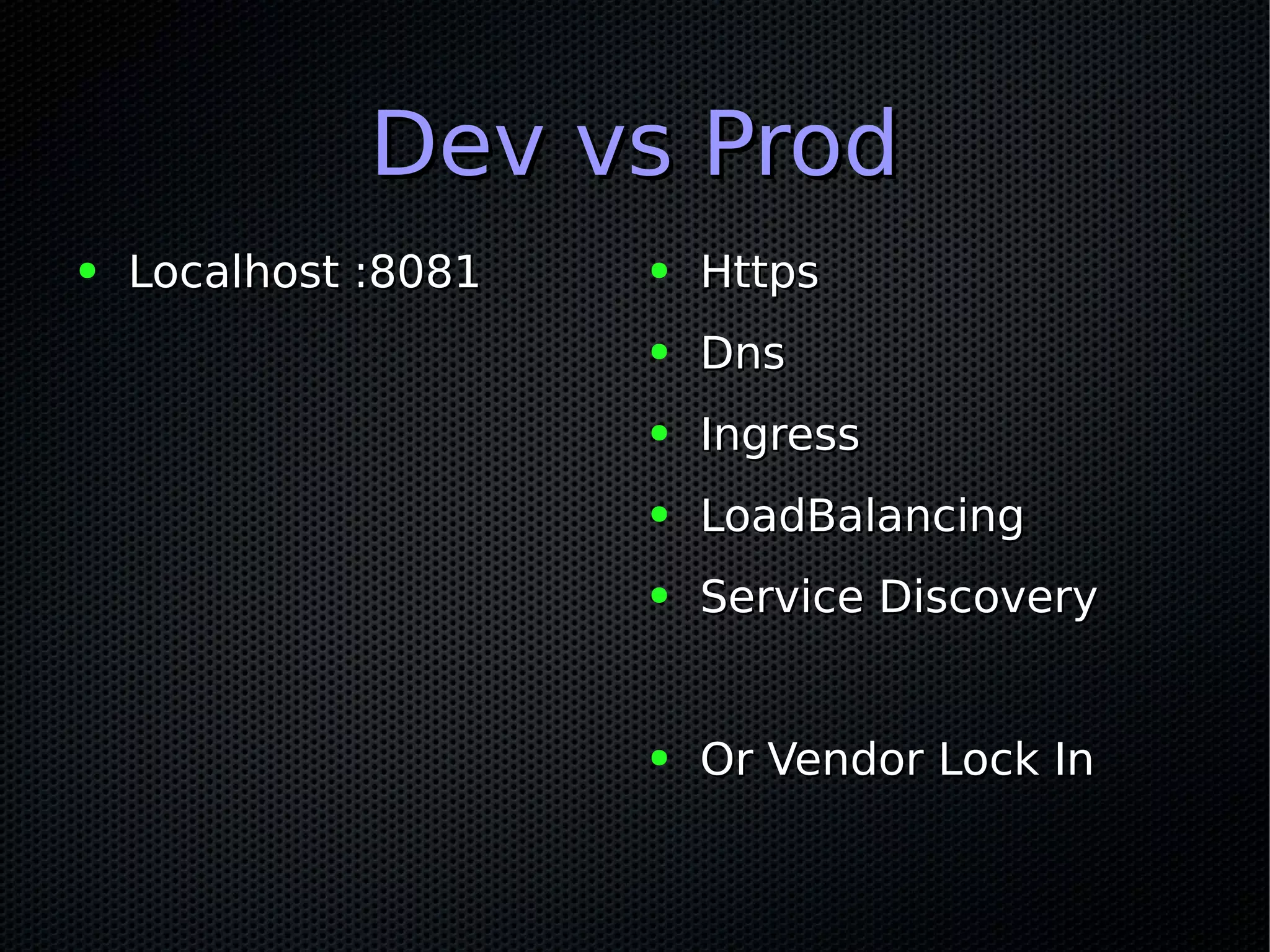 Dev vs Prod

- Localhost :8081

- Https
- Dns
- Ingress
- LoadBalancing
- Service Discovery

- Or Vendor Lock In